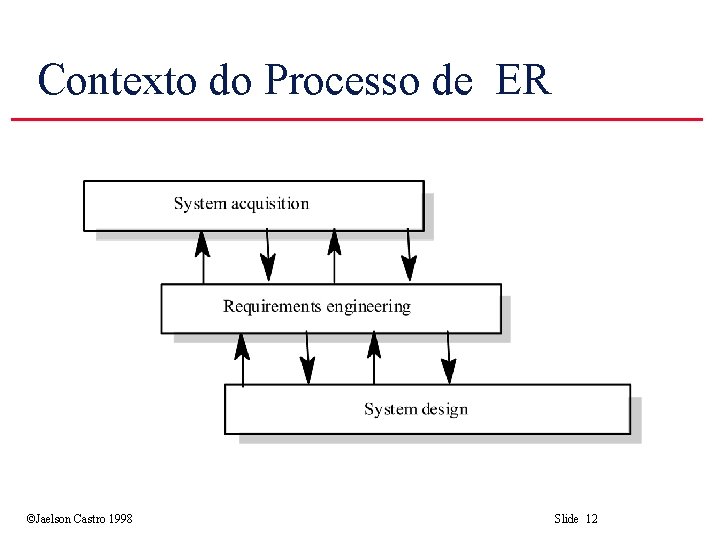 Contexto do Processo de ER

System acquisition

Requirements engineering

System design

©Jaelson Castro 1998

Slide 12